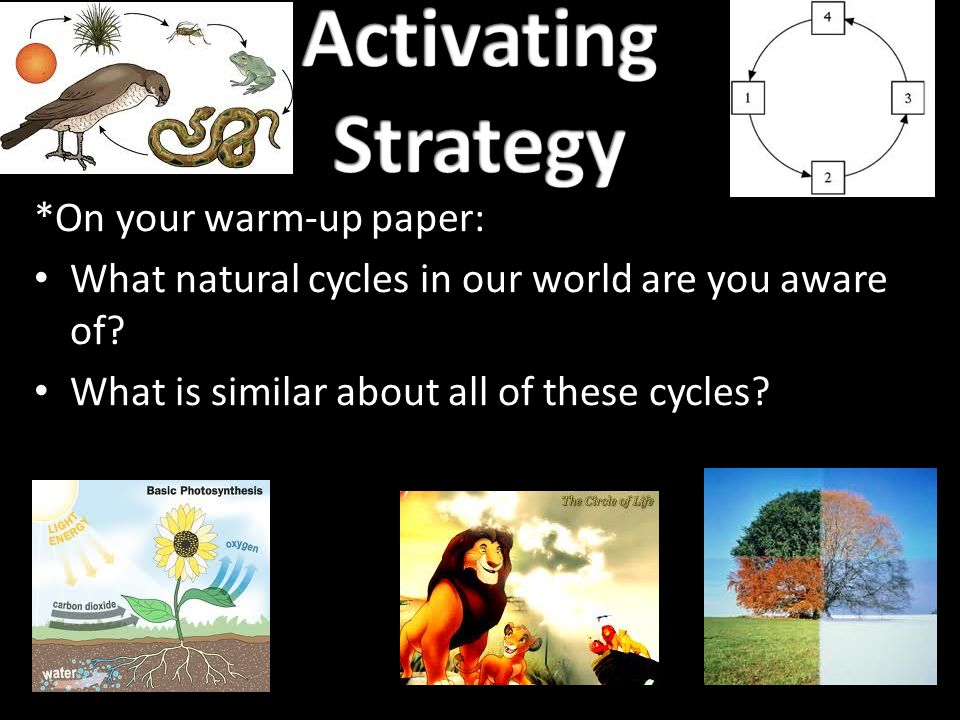 Activating Strategy

4
1
3
2

*On your warm-up paper:

• What natural cycles in our world are you aware of?

• What is similar about all of these cycles?

Basic Photosynthesis
LIGHT ENERGY
oxygen
carbon dioxide
water

The Circle of Life